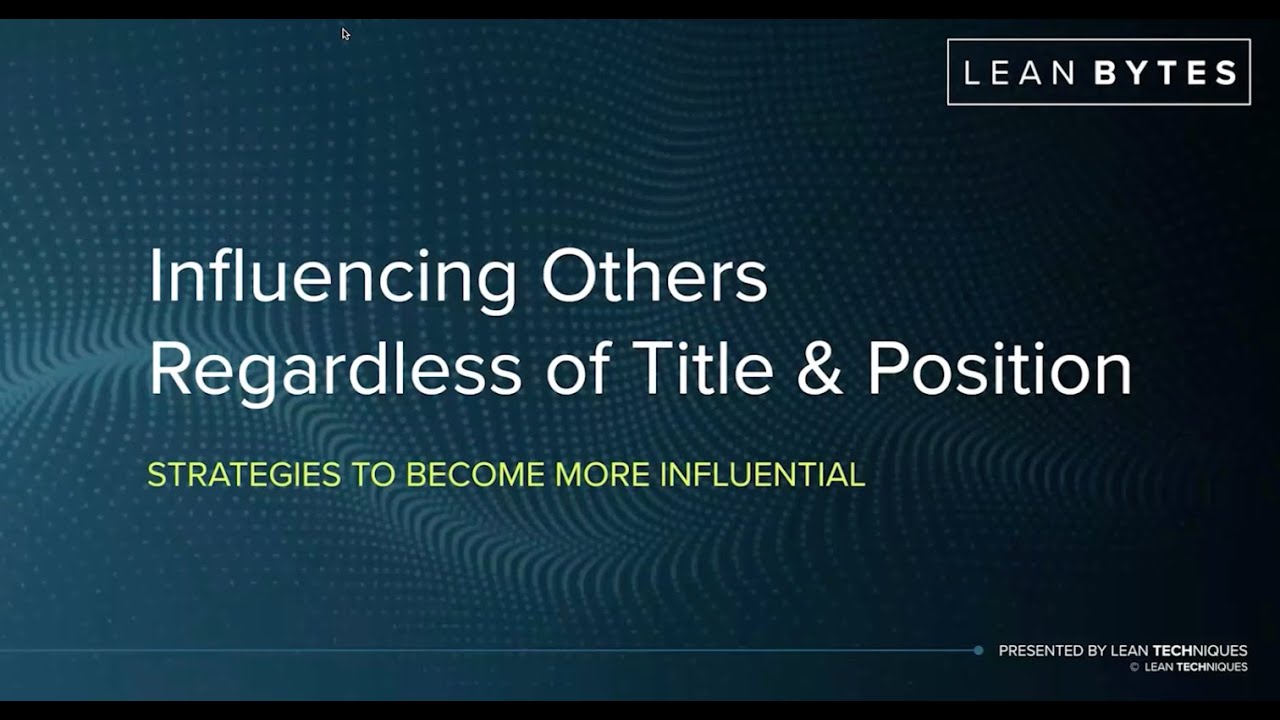 LEAN BYTES

Influencing Others Regardless of Title & Position

STRATEGIES TO BECOME MORE INFLUENTIAL

PRESENTED BY LEAN TECHNIQUES
© LEAN TECHNIQUES